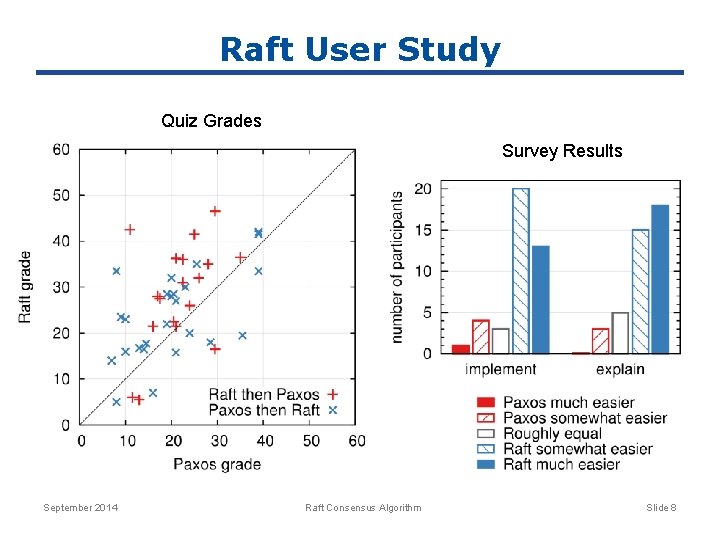 Raft User Study

Quiz Grades

Raft grade

60
50
40
30
20
10
0

0 10 20 30 40 50 60

Paxos grade

Raft then Paxos +
Paxos then Raft ×

Survey Results

number of participants

20
15
10
5
0

implement explain

Paxos much easier
Paxos somewhat easier
Roughly equal
Raft somewhat easier
Raft much easier

September 2014 Raft Consensus Algorithm Slide 8